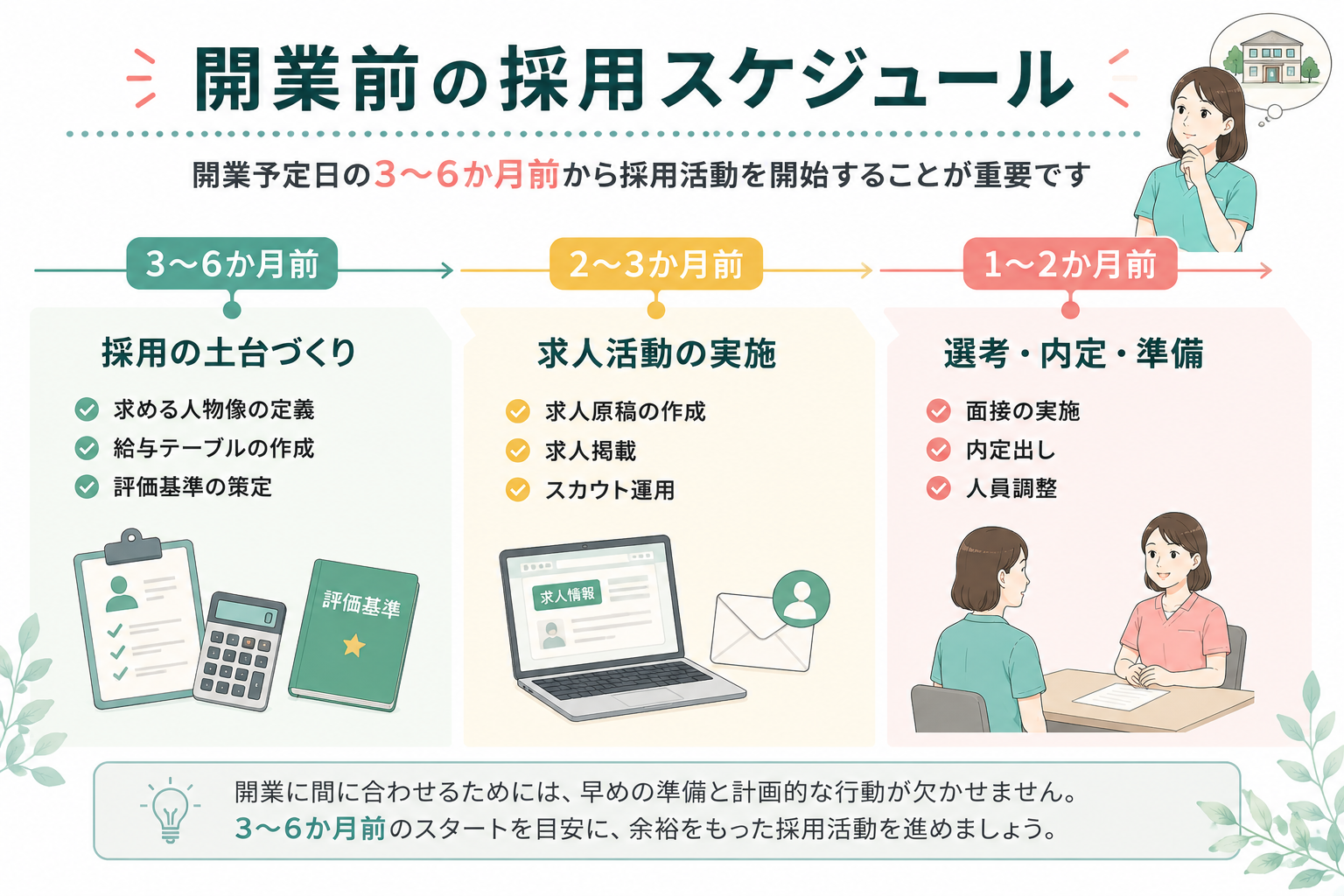 開業前の採用スケジュール

開業予定日の3〜6か月前から採用活動を開始することが重要です

3〜6か月前

採用の土台づくり

求める人物像の定義
給与テーブルの作成
評価基準の策定

評価基準

2〜3か月前

求人活動の実施

求人原稿の作成
求人掲載
スカウト運用

求人情報

1〜2か月前

選考・内定・準備

面接の実施
内定出し
人員調整

開業に間に合わせるためには、早めの準備と計画的な行動が欠かせません。
3〜6か月前のスタートを目安に、余裕をもった採用活動を進めましょう。